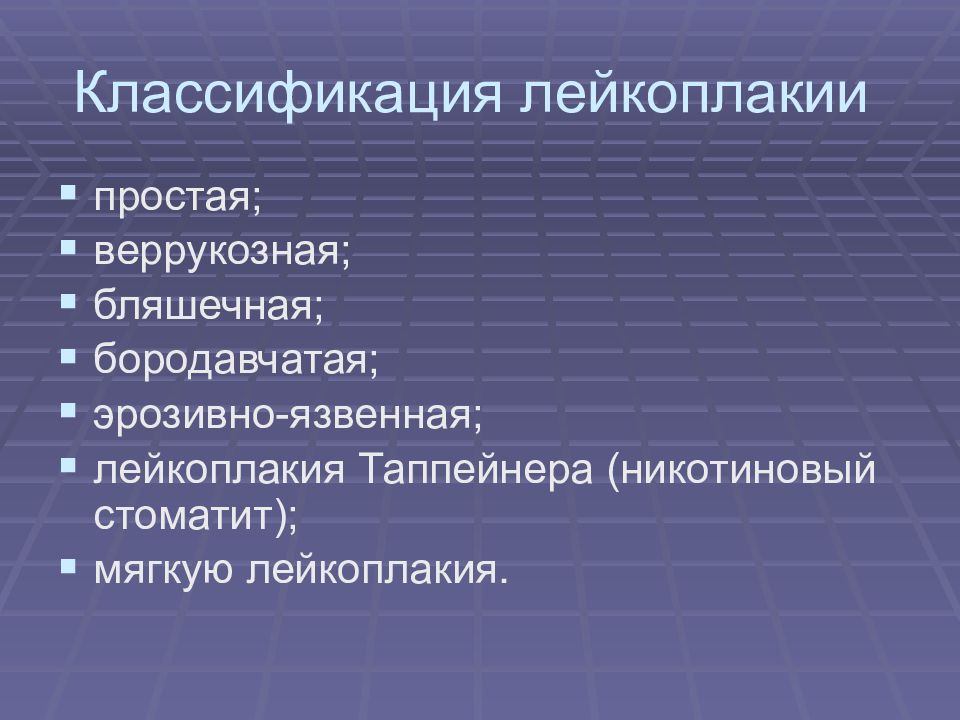 Классификация лейкоплакии

- простая;
- веррукозная;
- бляшечная;
- бородавчатая;
- эрозивно-язвенная;
- лейкоплакия Таппейнера (никотиновый стоматит);
- мягкую лейкоплакия.